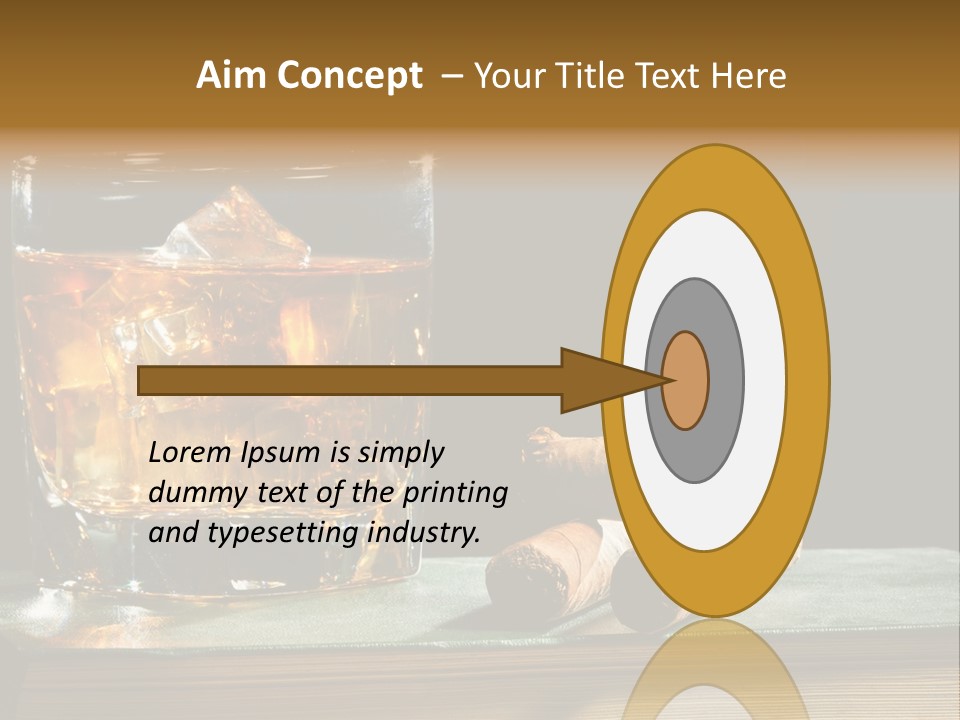 Aim Concept – Your Title Text Here

Lorem Ipsum is simply dummy text of the printing and typesetting industry.